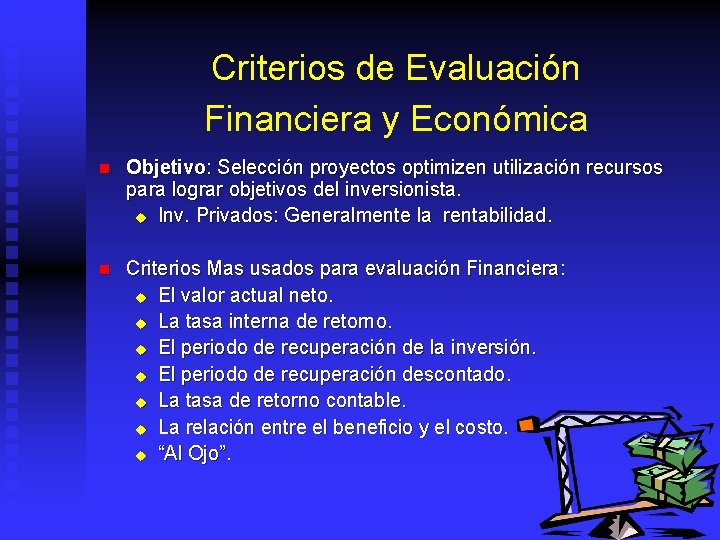 Criterios de Evaluación Financiera y Económica

Objetivo: Selección proyectos optimizen utilización recursos para lograr objetivos del inversionista.
Inv. Privados: Generalmente la rentabilidad.

Criterios Mas usados para evaluación Financiera:
El valor actual neto.
La tasa interna de retorno.
El periodo de recuperación de la inversión.
El periodo de recuperación descontado.
La tasa de retorno contable.
La relación entre el beneficio y el costo.
“Al Ojo”.